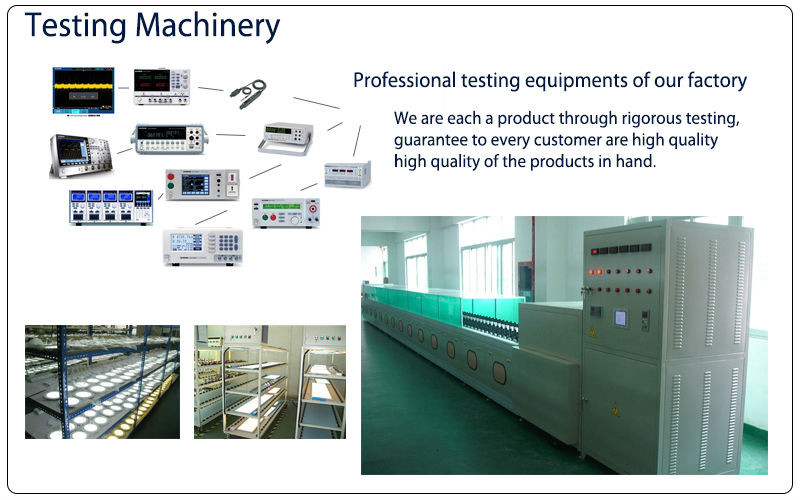 Testing Machinery

Professional testing equipments of our factory

We are each a product through rigorous testing, guarantee to every customer are high quality high quality of the products in hand.